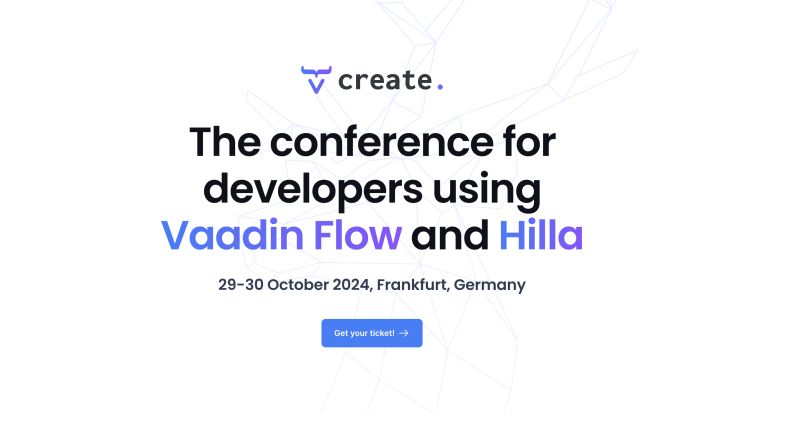 create.

The conference for developers using Vaadin Flow and Hilla

29-30 October 2024, Frankfurt, Germany

Get your ticket! →